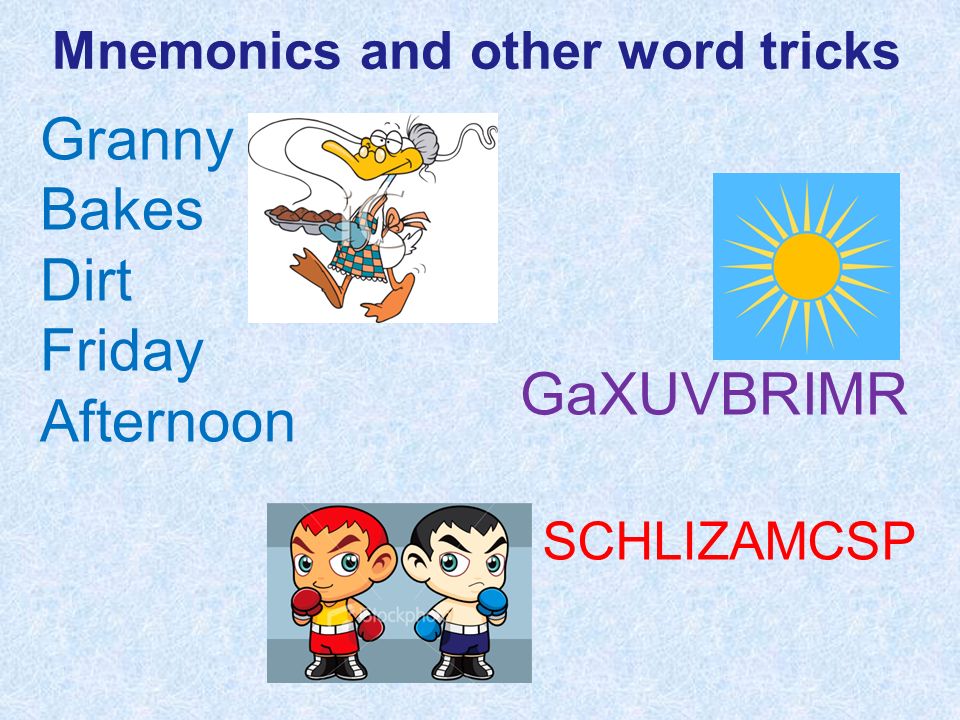 Mnemonics and other word tricks

Granny
Bakes
Dirt
Friday
Afternoon

GaXUVBRIMR

SCHLIZAMCSP